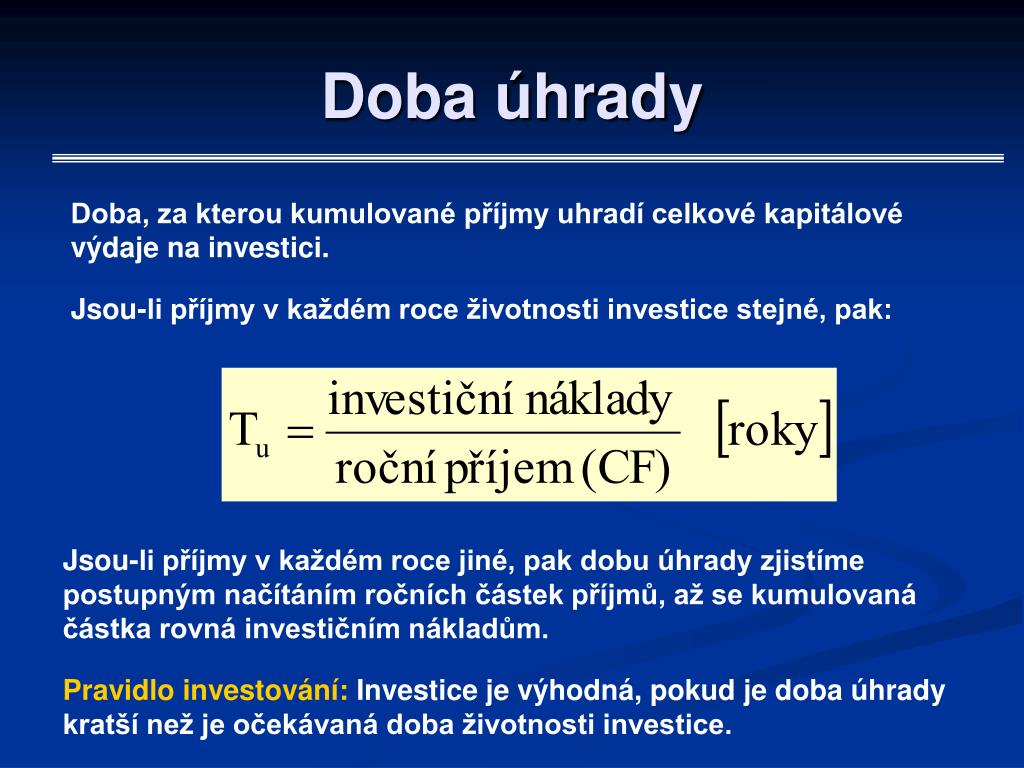 Doba úhrady

Doba, za kterou kumulované příjmy uhradí celkové kapitálové výdaje na investici.

Jsou-li příjmy v každém roce životnosti investice stejné, pak:

$T_u = \frac{\text{investiční náklady}}{\text{roční příjem (CF)}} \quad [\text{roky}]$

Jsou-li příjmy v každém roce jiné, pak dobu úhrady zjistíme postupným načítáním ročních částek příjmů, až se kumulovaná částka rovná investičním nákladům.

Pravidlo investování: Investice je výhodná, pokud je doba úhrady kratší než je očekávaná doba životnosti investice.